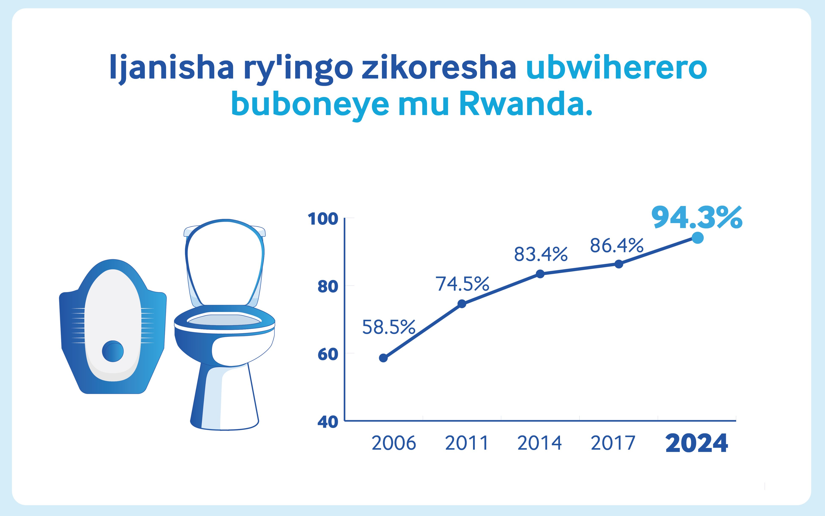 Ijanisha ry'ingo zikoresha ubwiherero buboneye mu Rwanda.

100
80
60
40

58.5%
74.5%
83.4%
86.4%
94.3%

2006
2011
2014
2017
2024